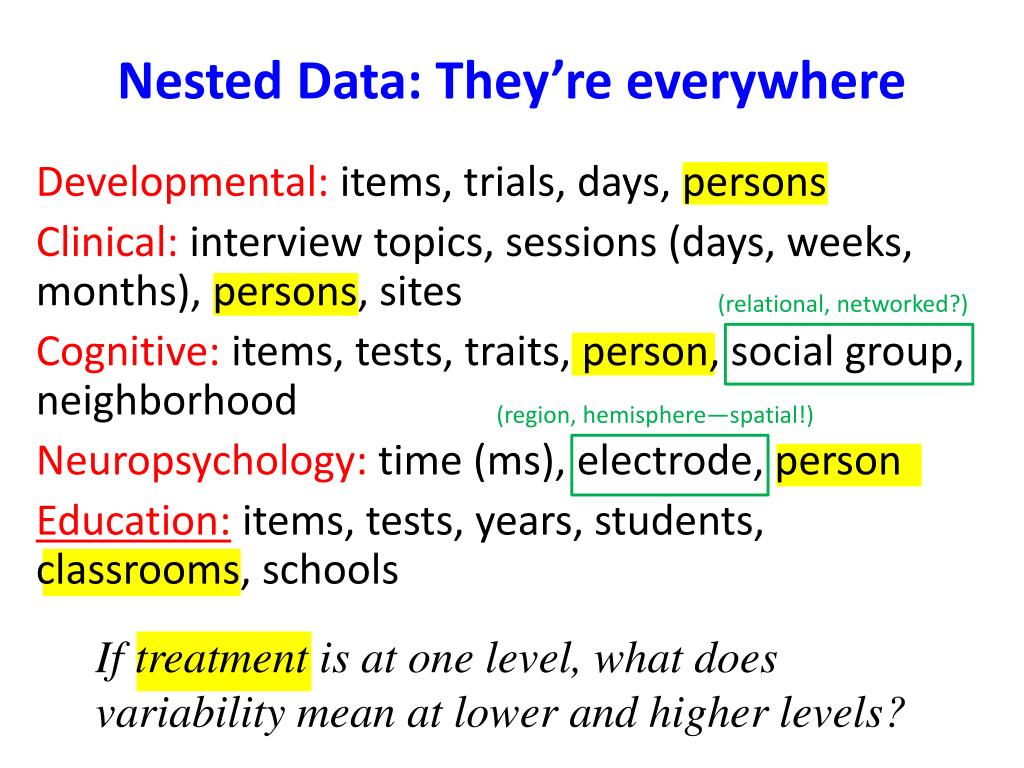 Nested Data: They're everywhere

Developmental: items, trials, days, persons

Clinical: interview topics, sessions (days, weeks, months), persons, sites

(relational, networked?)

Cognitive: items, tests, traits, person, social group, neighborhood

(region, hemisphere—spatial!)

Neuropsychology: time (ms), electrode, person

Education: items, tests, years, students, classrooms, schools

If treatment is at one level, what does variability mean at lower and higher levels?